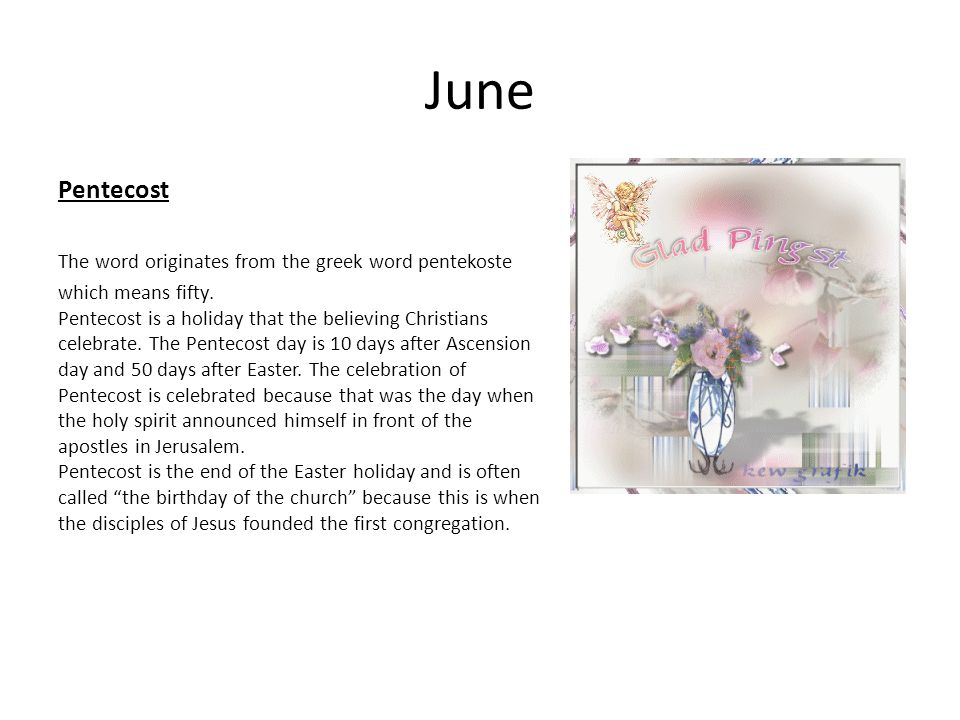 June

Pentecost

The word originates from the greek word pentekoste which means fifty.
Pentecost is a holiday that the believing Christians celebrate. The Pentecost day is 10 days after Ascension day and 50 days after Easter. The celebration of Pentecost is celebrated because that was the day when the holy spirit announced himself in front of the apostles in Jerusalem.
Pentecost is the end of the Easter holiday and is often called “the birthday of the church” because this is when the disciples of Jesus founded the first congregation.

Glad Pingst

kew grafik